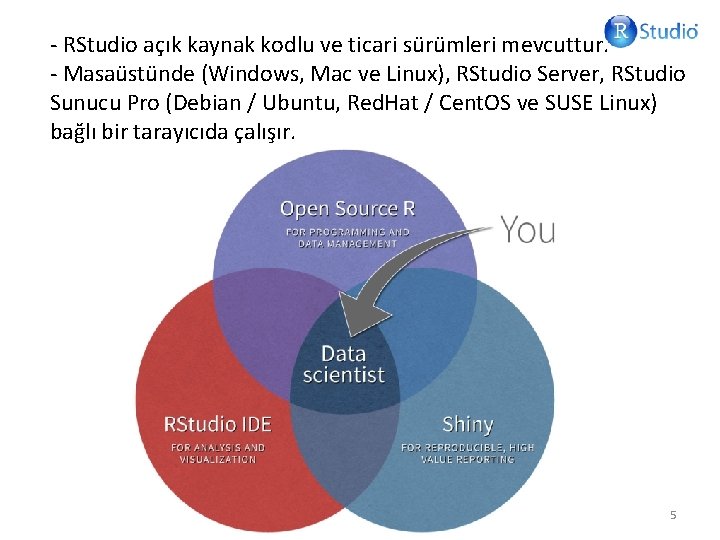 R Studio

- RStudio açık kaynak kodlu ve ticari sürümleri mevcuttur.
- Masaüstünde (Windows, Mac ve Linux), RStudio Server, RStudio Sunucu Pro (Debian / Ubuntu, RedHat / CentOS ve SUSE Linux) bağlı bir tarayıcıda çalışır.

Open Source R
FOR PROGRAMMING AND DATA MANAGEMENT

You

Data scientist

RStudio IDE
FOR ANALYSIS AND VISUALIZATION

Shiny
FOR REPRODUCIBLE, HIGH VALUE REPORTING

5